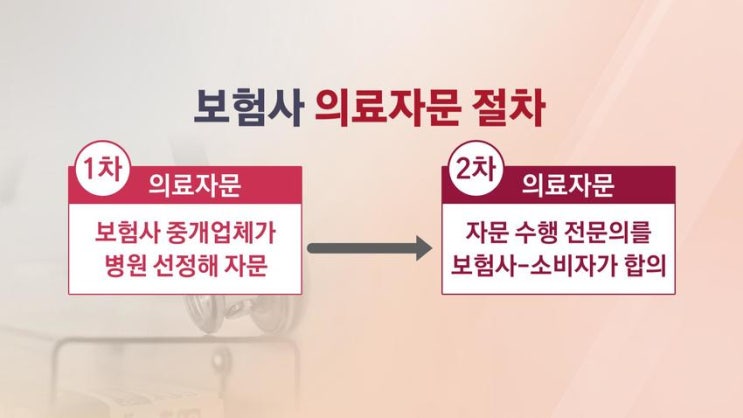 보험사 의료자문 절차

1차 의료자문

보험사 중개업체가 병원 선정해 자문

2차 의료자문

자문 수행 전문의를 보험사-소비자가 합의